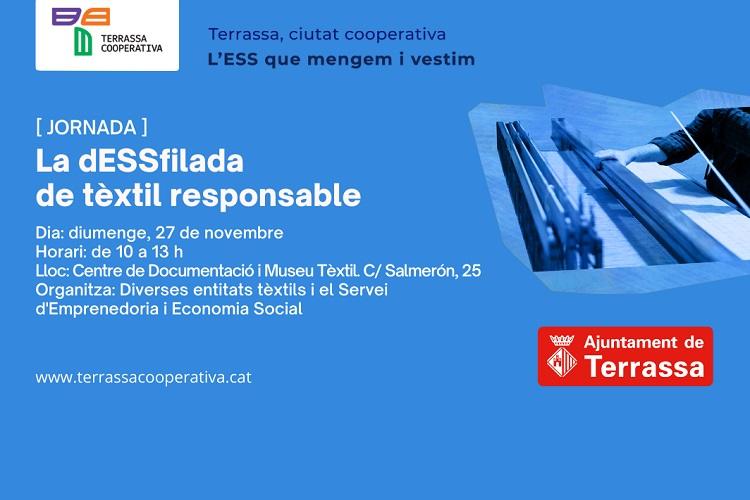 TERRASSA COOPERATIVA

Terrassa, ciutat cooperativa
L'ESS que mengem i vestim

[ JORNADA ]
La dESSfilada de tèxtil responsable

Dia: diumenge, 27 de novembre
Horari: de 10 a 13 h
Lloc: Centre de Documentació i Museu Tèxtil. C/ Salmerón, 25
Organitza: Diverses entitats tèxtils i el Servei d'Emprenedoria i Economia Social

www.terrassacooperativa.cat

Ajuntament de Terrassa